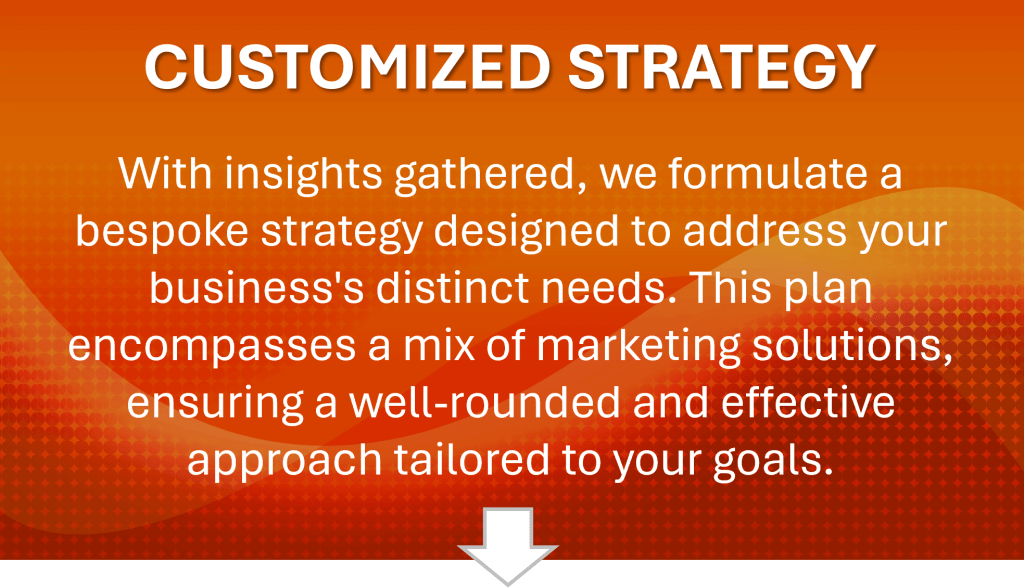 CUSTOMIZED STRATEGY

With insights gathered, we formulate a bespoke strategy designed to address your business's distinct needs. This plan encompasses a mix of marketing solutions, ensuring a well-rounded and effective approach tailored to your goals.